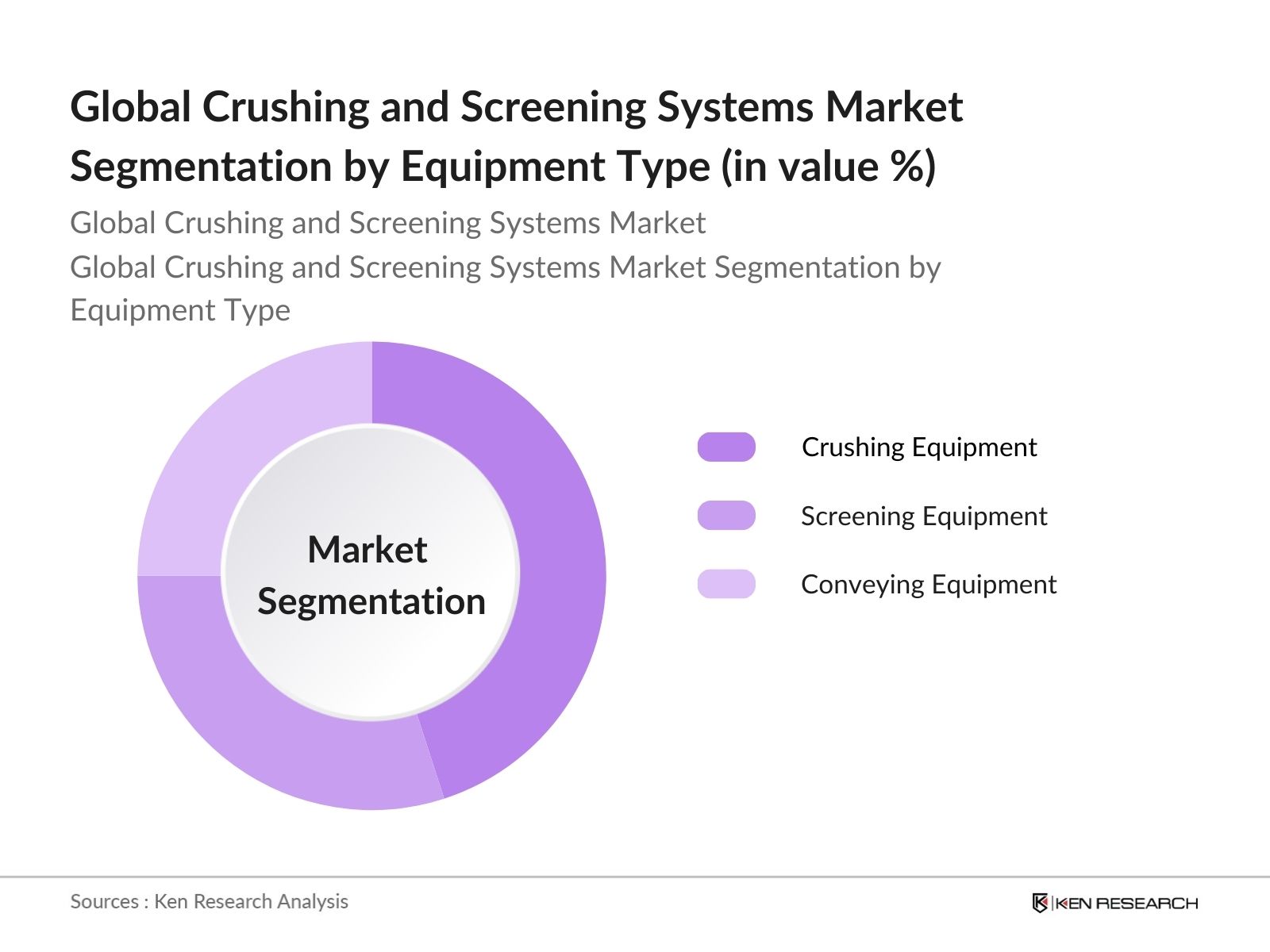 Global Crushing and Screening Systems Market Segmentation by Equipment Type (in value %)

Global Crushing and Screening Systems Market
Global Crushing and Screening Systems Market Segmentation by Equipment Type

Market Segmentation

Crushing Equipment
Screening Equipment
Conveying Equipment

Sources : Ken Research Analysis

KEN RESEARCH